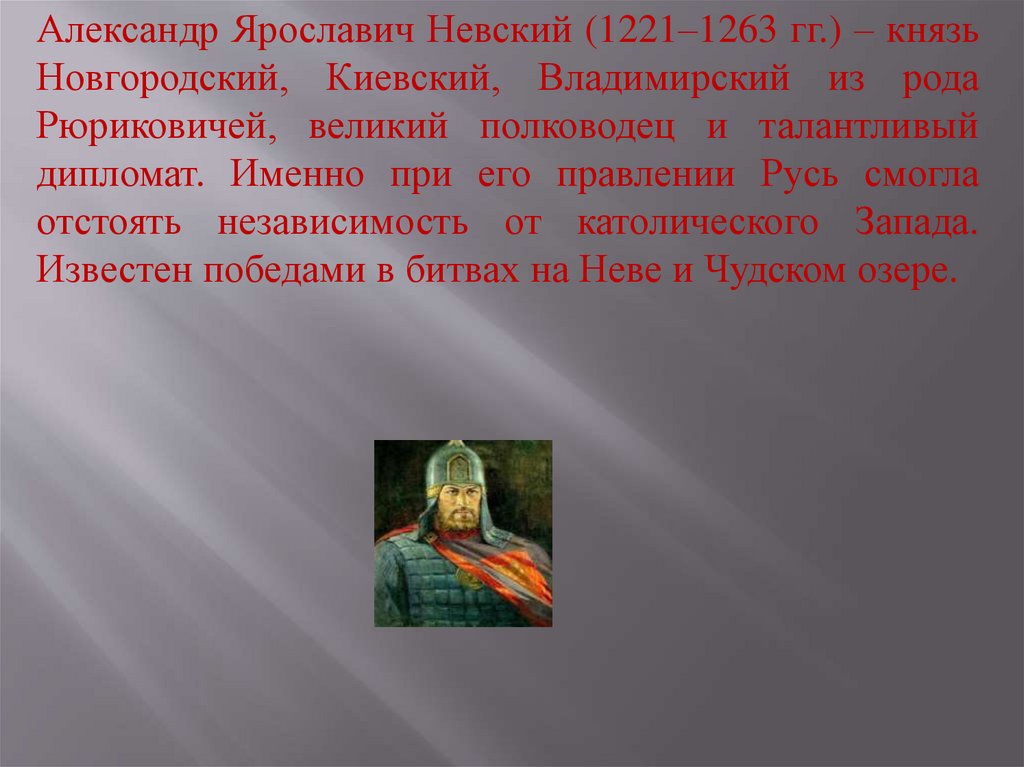 Александр Ярославич Невский (1221–1263 гг.) – князь Новгородский, Киевский, Владимирский из рода Рюриковичей, великий полководец и талантливый дипломат. Именно при его правлении Русь смогла отстоять независимость от католического Запада. Известен победами в битвах на Неве и Чудском озере.